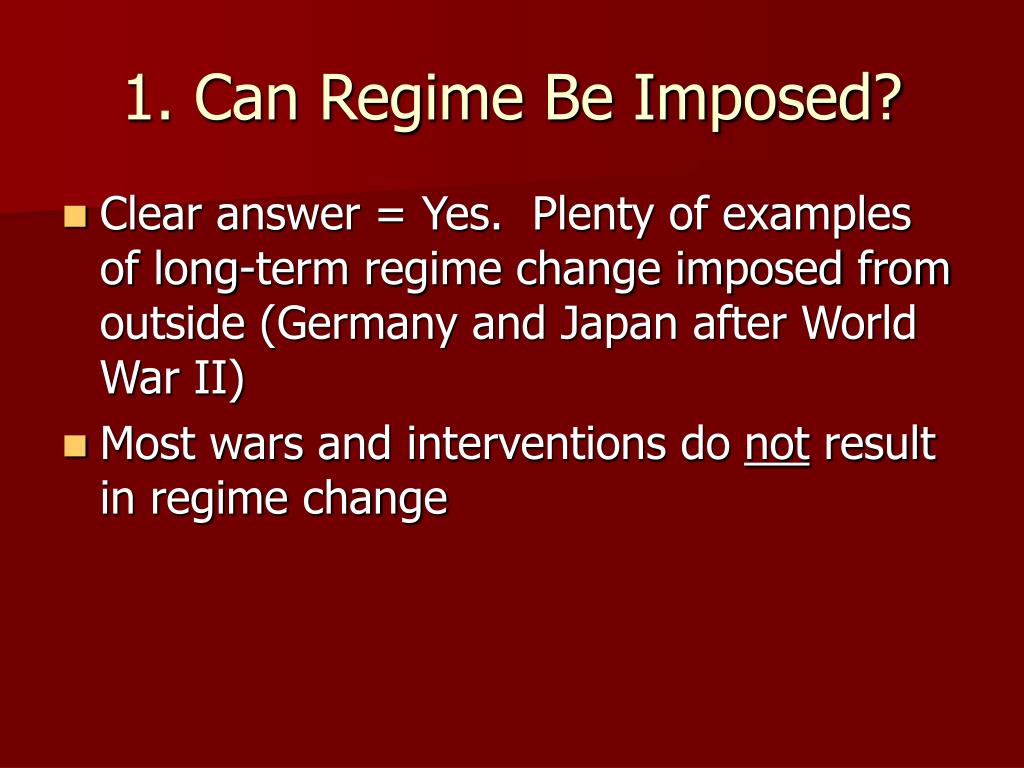 1. Can Regime Be Imposed?

Clear answer = Yes. Plenty of examples of long-term regime change imposed from outside (Germany and Japan after World War II)

Most wars and interventions do not result in regime change